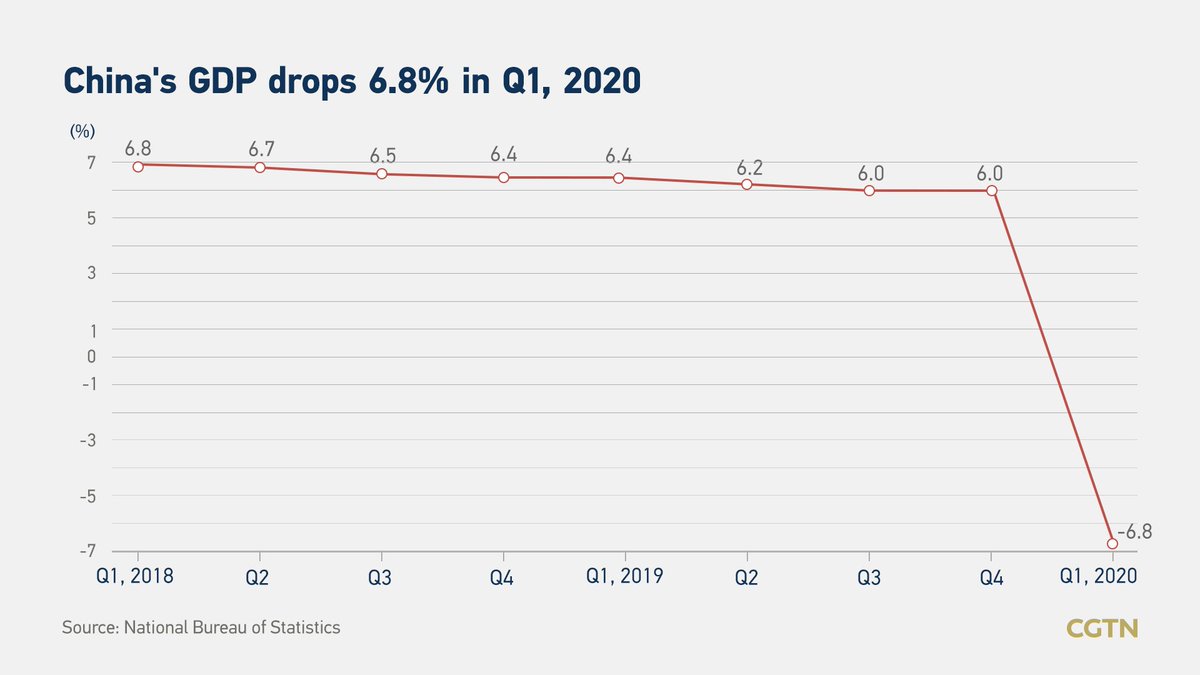 China's GDP drops 6.8% in Q1, 2020

(%)

7
5
3
1
0
-1
-3
-5
-7

6.8
6.7
6.5
6.4
6.4
6.2
6.0
6.0
-6.8

Q1, 2018
Q2
Q3
Q4
Q1, 2019
Q2
Q3
Q4
Q1, 2020

Source: National Bureau of Statistics

CGTN